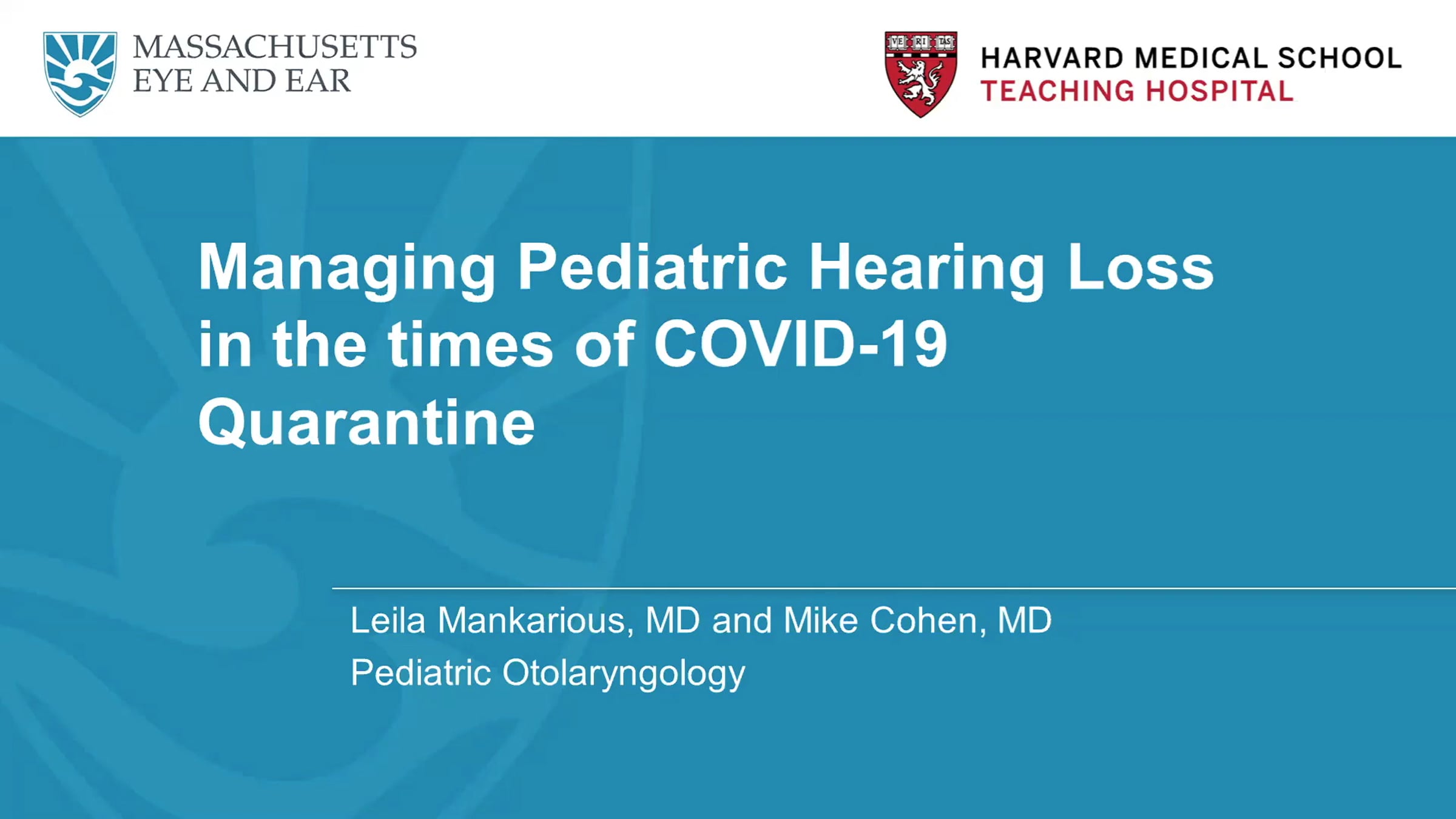 MASSACHUSETTS
EYE AND EAR

VE RI TAS

HARVARD MEDICAL SCHOOL
TEACHING HOSPITAL

Managing Pediatric Hearing Loss in the times of COVID-19 Quarantine

Leila Mankarious, MD and Mike Cohen, MD
Pediatric Otolaryngology